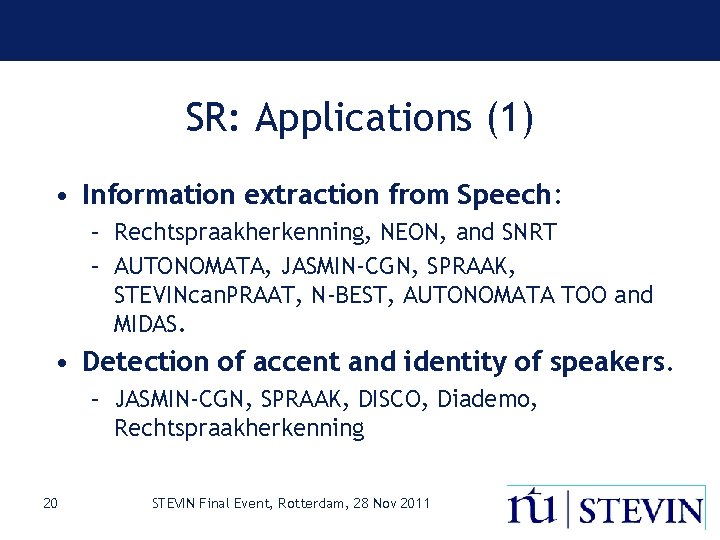 SR: Applications (1)

• Information extraction from Speech:
– Rechtspraakherkenning, NEON, and SNRT
– AUTONOMATA, JASMIN-CGN, SPRAAK, STEVINcanPRAAT, N-BEST, AUTONOMATA TOO and MIDAS.

• Detection of accent and identity of speakers.
– JASMIN-CGN, SPRAAK, DISCO, Diademo, Rechtspraakherkenning

20

STEVIN Final Event, Rotterdam, 28 Nov 2011

ntu | STEVIN